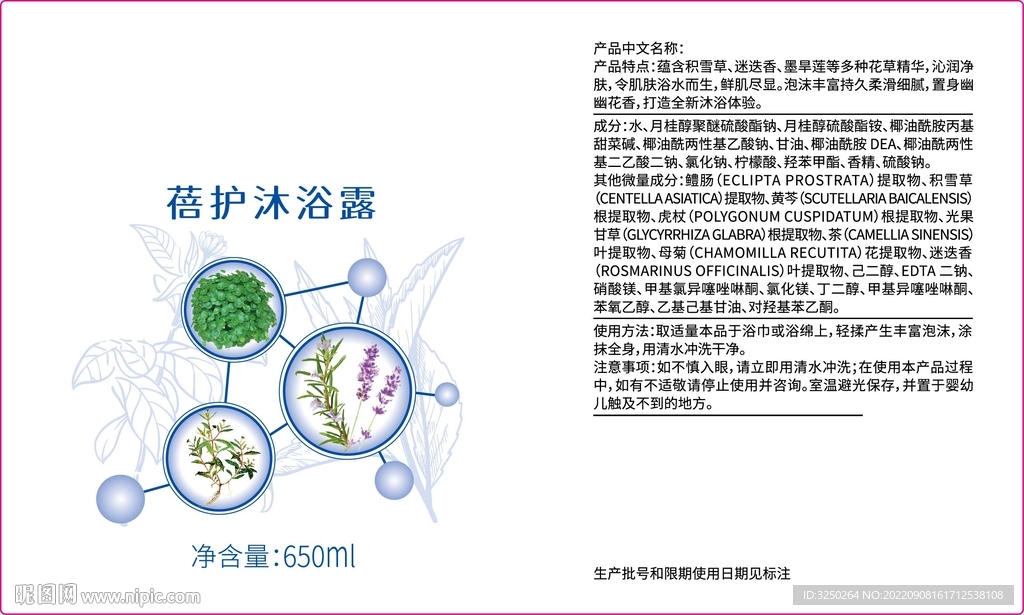 蓓护沐浴露

净含量:650ml

产品中文名称:
产品特点:蕴含积雪草、迷迭香、墨旱莲等多种花草精华,沁润净肤,令肌肤浴水而生,鲜肌尽显。泡沫丰富持久柔滑细腻,置身幽幽花香,打造全新沐浴体验。

成分:水、月桂醇聚醚硫酸酯钠、月桂醇硫酸酯铵、椰油酰胺丙基甜菜碱、椰油酰两性基乙酸钠、甘油、椰油酰胺 DEA、椰油酰两性基二乙酸二钠、氯化钠、柠檬酸、羟苯甲酯、香精、硫酸钠。
其他微量成分:鳢肠(ECLIPTA PROSTRATA)提取物、积雪草(CENTELLA ASIATICA)提取物、黄芩(SCUTELLARIA BAICALENSIS)根提取物、虎杖(POLYGONUM CUSPIDATUM)根提取物、光果甘草(GLYCYRRHIZA GLABRA)根提取物、茶(CAMELLIA SINENSIS)叶提取物、母菊(CHAMOMILLA RECUTITA)花提取物、迷迭香(ROSMARINUS OFFICINALIS)叶提取物、己二醇、EDTA 二钠、硝酸镁、甲基氯异噻唑啉酮、氯化镁、丁二醇、甲基异噻唑啉酮、苯氧乙醇、乙基己基甘油、对羟基苯乙酮。

使用方法:取适量本品于浴巾或浴绵上,轻揉产生丰富泡沫,涂抹全身,用清水冲洗干净。
注意事项:如不慎入眼,请立即用清水冲洗;在使用本产品过程中,如有不适敬请停止使用并咨询。室温避光保存,并置于婴幼儿触及不到的地方。

生产批号和限期使用日期见标注

昵图网 www.nipic.com

ID:3250264 NO:20220908161712538108